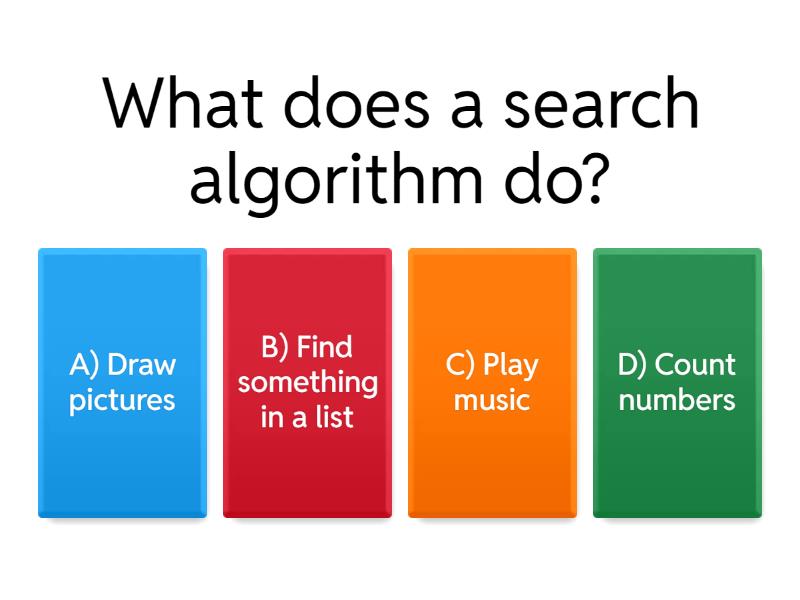 What does a search algorithm do?

A) Draw pictures

B) Find something in a list

C) Play music

D) Count numbers